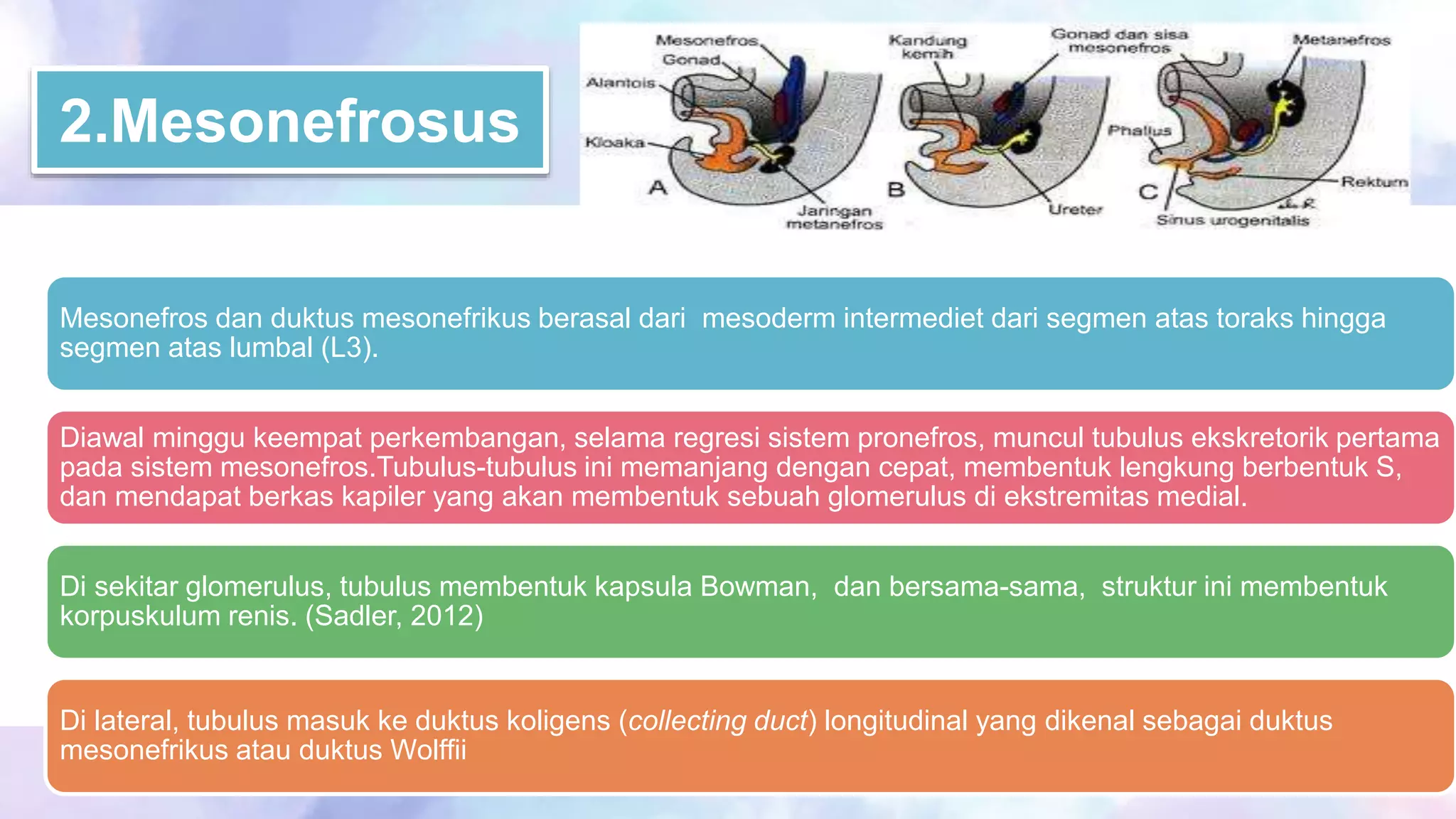 2.Mesonefrosus

Mesonefros
Gonad
Alantois
Kloaka
A
Jaringan metanefros
Kandung kemih
B
Ureter
Gonad dan sisa mesonefros
Metanefros
Phallus
C
Rektum
Sinus urogenitalis

Mesonefros dan duktus mesonefrikus berasal dari mesoderm intermediet dari segmen atas toraks hingga segmen atas lumbal (L3).

Diawal minggu keempat perkembangan, selama regresi sistem pronefros, muncul tubulus ekskretorik pertama pada sistem mesonefros.Tubulus-tubulus ini memanjang dengan cepat, membentuk lengkung berbentuk S, dan mendapat berkas kapiler yang akan membentuk sebuah glomerulus di ekstremitas medial.

Di sekitar glomerulus, tubulus membentuk kapsula Bowman, dan bersama-sama, struktur ini membentuk korpuskulum renis. (Sadler, 2012)

Di lateral, tubulus masuk ke duktus koligens (collecting duct) longitudinal yang dikenal sebagai duktus mesonefrikus atau duktus Wolffii